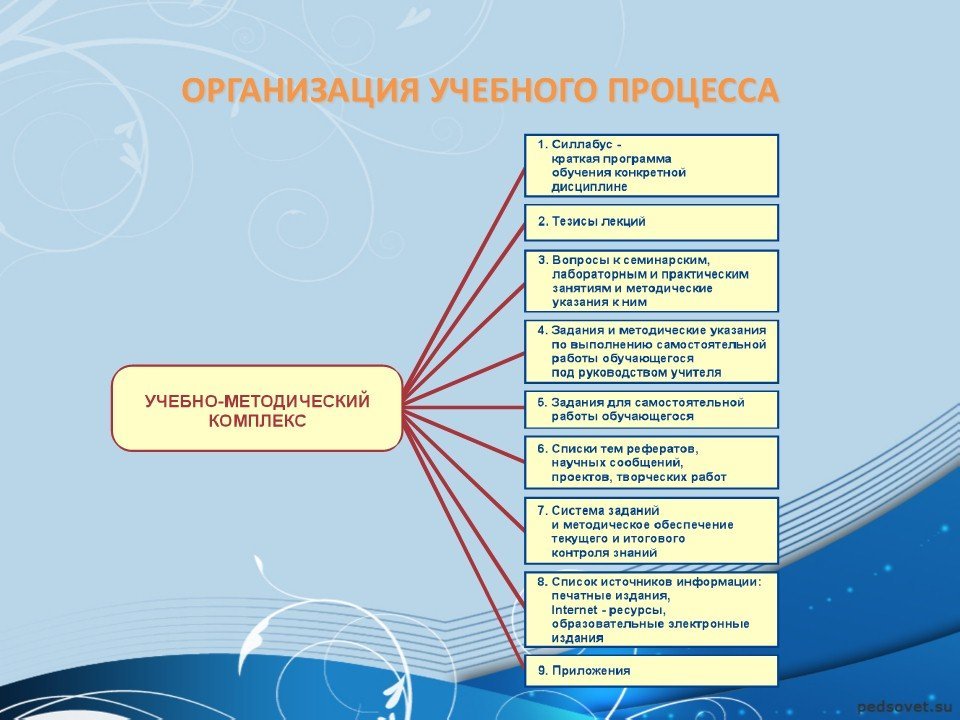 ОРГАНИЗАЦИЯ УЧЕБНОГО ПРОЦЕССА

УЧЕБНО-МЕТОДИЧЕСКИЙ КОМПЛЕКС

1. Силлабус - краткая программа обучения конкретной дисциплине

2. Тезисы лекций

3. Вопросы к семинарским, лабораторным и практическим занятиям и методические указания к ним

4. Задания и методические указания по выполнению самостоятельной работы обучающегося под руководством учителя

5. Задания для самостоятельной работы обучающегося

6. Списки тем рефератов, научных сообщений, проектов, творческих работ

7. Система заданий и методическое обеспечение текущего и итогового контроля знаний

8. Список источников информации: печатные издания, Internet - ресурсы, образовательные электронные издания

9. Приложения

pedsovet.su